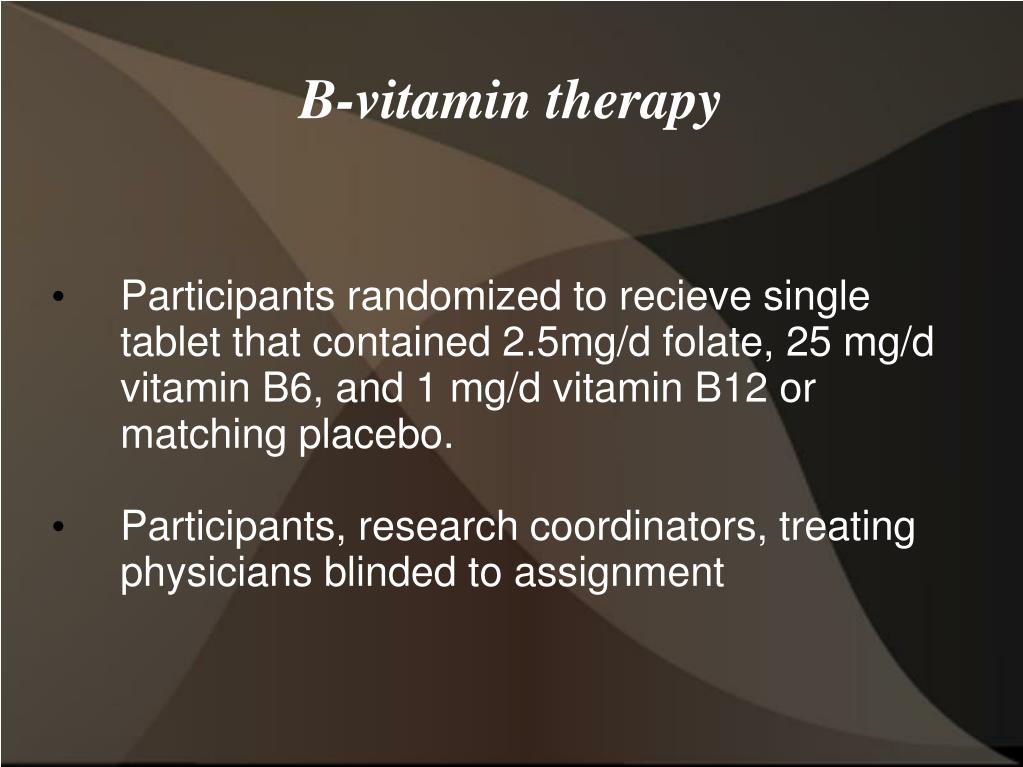 B-vitamin therapy

• Participants randomized to recieve single tablet that contained 2.5mg/d folate, 25 mg/d vitamin B6, and 1 mg/d vitamin B12 or matching placebo.

• Participants, research coordinators, treating physicians blinded to assignment